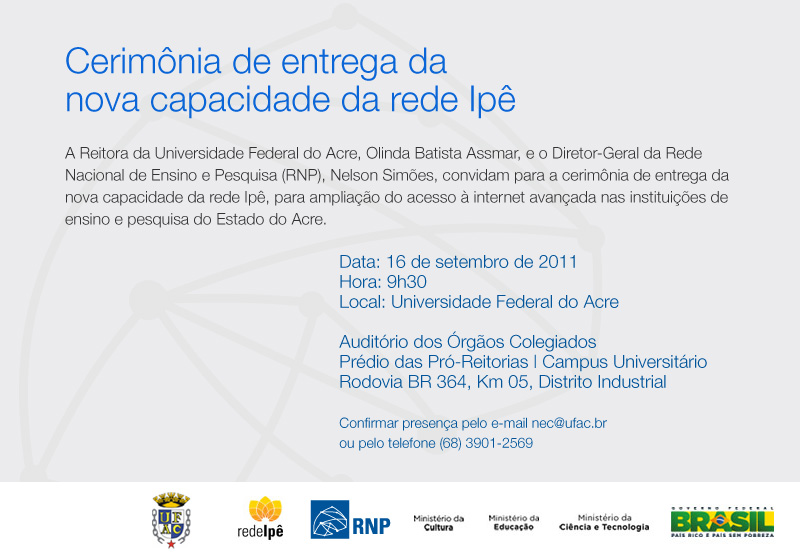 Cerimônia de entrega da nova capacidade da rede Ipê

A Reitora da Universidade Federal do Acre, Olinda Batista Assmar, e o Diretor-Geral da Rede Nacional de Ensino e Pesquisa (RNP), Nelson Simões, convidam para a cerimônia de entrega da nova capacidade da rede Ipê, para ampliação do acesso à internet avançada nas instituições de ensino e pesquisa do Estado do Acre.

Data: 16 de setembro de 2011
Hora: 9h30
Local: Universidade Federal do Acre

Auditório dos Órgãos Colegiados
Prédio das Pró-Reitorias | Campus Universitário
Rodovia BR 364, Km 05, Distrito Industrial

Confirmar presença pelo e-mail nec@ufac.br
ou pelo telefone (68) 3901-2569

UFAC

redeIpê

RNP

Ministério da Cultura

Ministério da Educação

Ministério da Ciência e Tecnologia

GOVERNO FEDERAL
BRASIL
PAÍS RICO É PAÍS SEM POBREZA